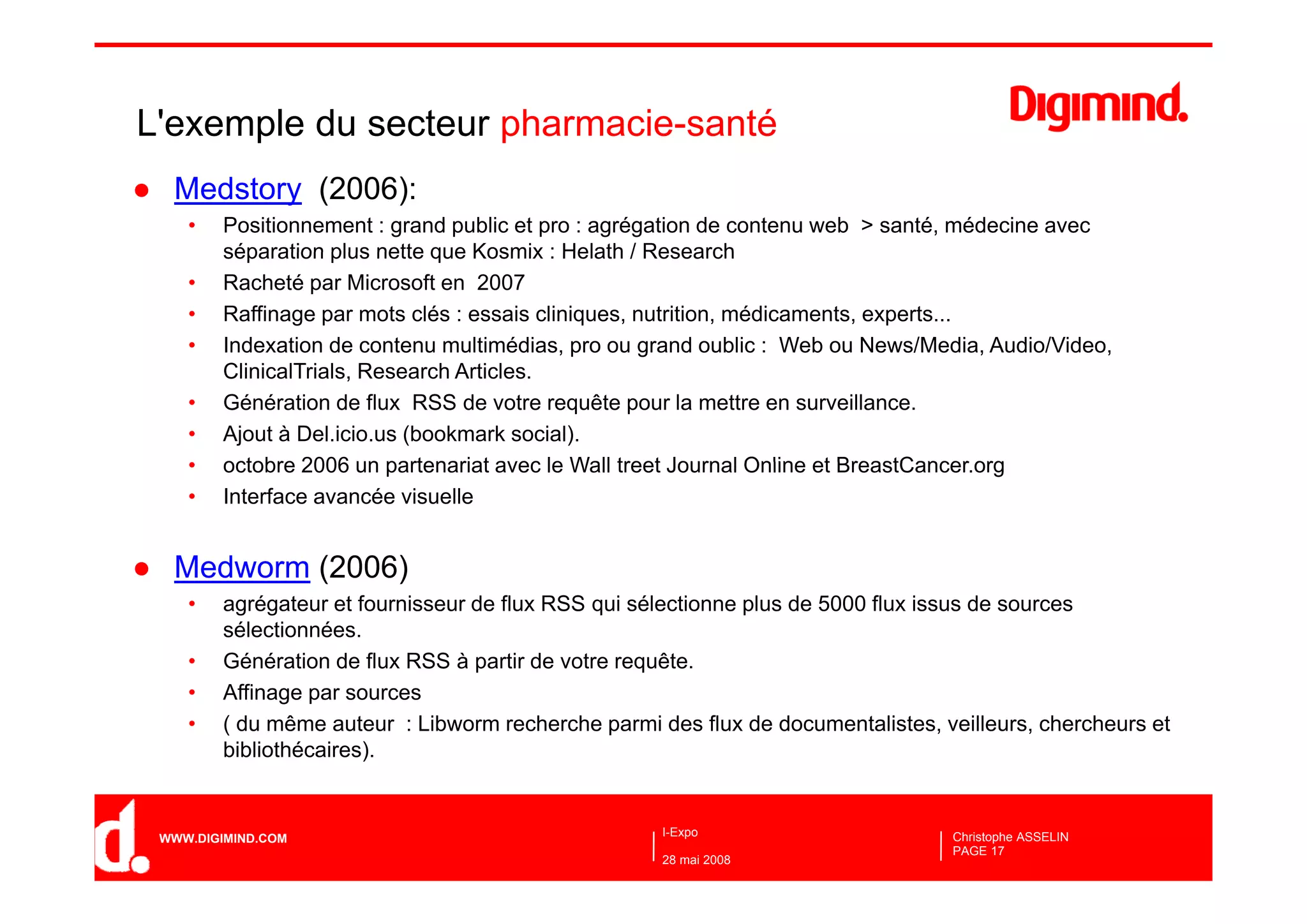 L'exemple du secteur pharmacie-santé

Digimind.

- Medstory (2006):
  - Positionnement : grand public et pro : agrégation de contenu web > santé, médecine avec séparation plus nette que Kosmix : Helath / Research
  - Racheté par Microsoft en 2007
  - Raffinage par mots clés : essais cliniques, nutrition, médicaments, experts...
  - Indexation de contenu multimédias, pro ou grand oublic : Web ou News/Media, Audio/Video, ClinicalTrials, Research Articles.
  - Génération de flux RSS de votre requête pour la mettre en surveillance.
  - Ajout à Del.icio.us (bookmark social).
  - octobre 2006 un partenariat avec le Wall treet Journal Online et BreastCancer.org
  - Interface avancée visuelle

- Medworm (2006)
  - agrégateur et fournisseur de flux RSS qui sélectionne plus de 5000 flux issus de sources sélectionnées.
  - Génération de flux RSS à partir de votre requête.
  - Affinage par sources
  - ( du même auteur : Libworm recherche parmi des flux de documentalistes, veilleurs, chercheurs et bibliothécaires).

d.

WWW.DIGIMIND.COM

I-Expo
28 mai 2008

Christophe ASSELIN
PAGE 17